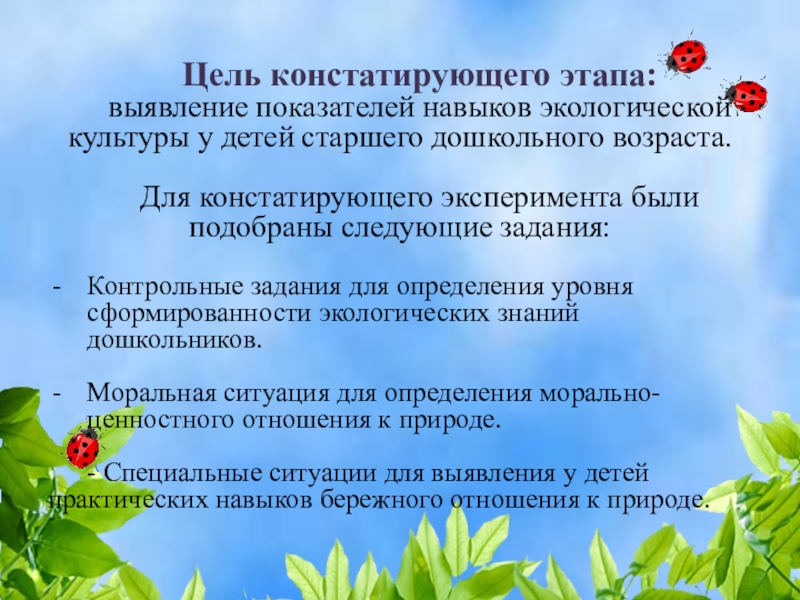 Цель констатирующего этапа:
выявление показателей навыков экологической культуры у детей старшего дошкольного возраста.

Для констатирующего эксперимента были подобраны следующие задания:

- Контрольные задания для определения уровня сформированности экологических знаний дошкольников.

- Моральная ситуация для определения морально-ценностного отношения к природе.

- Специальные ситуации для выявления у детей практических навыков бережного отношения к природе.